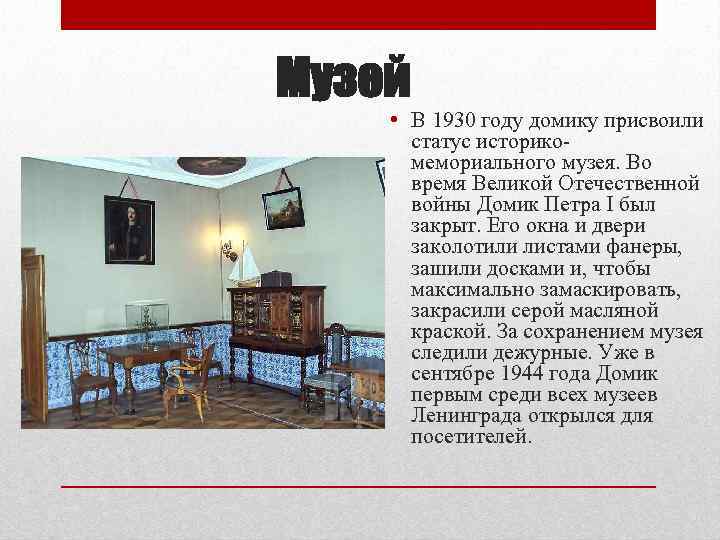 Музей

• В 1930 году домику присвоили статус историко-мемориального музея. Во время Великой Отечественной войны Домик Петра I был закрыт. Его окна и двери заколотили листами фанеры, зашили досками и, чтобы максимально замаскировать, закрасили серой масляной краской. За сохранением музея следили дежурные. Уже в сентябре 1944 года Домик первым среди всех музеев Ленинграда открылся для посетителей.